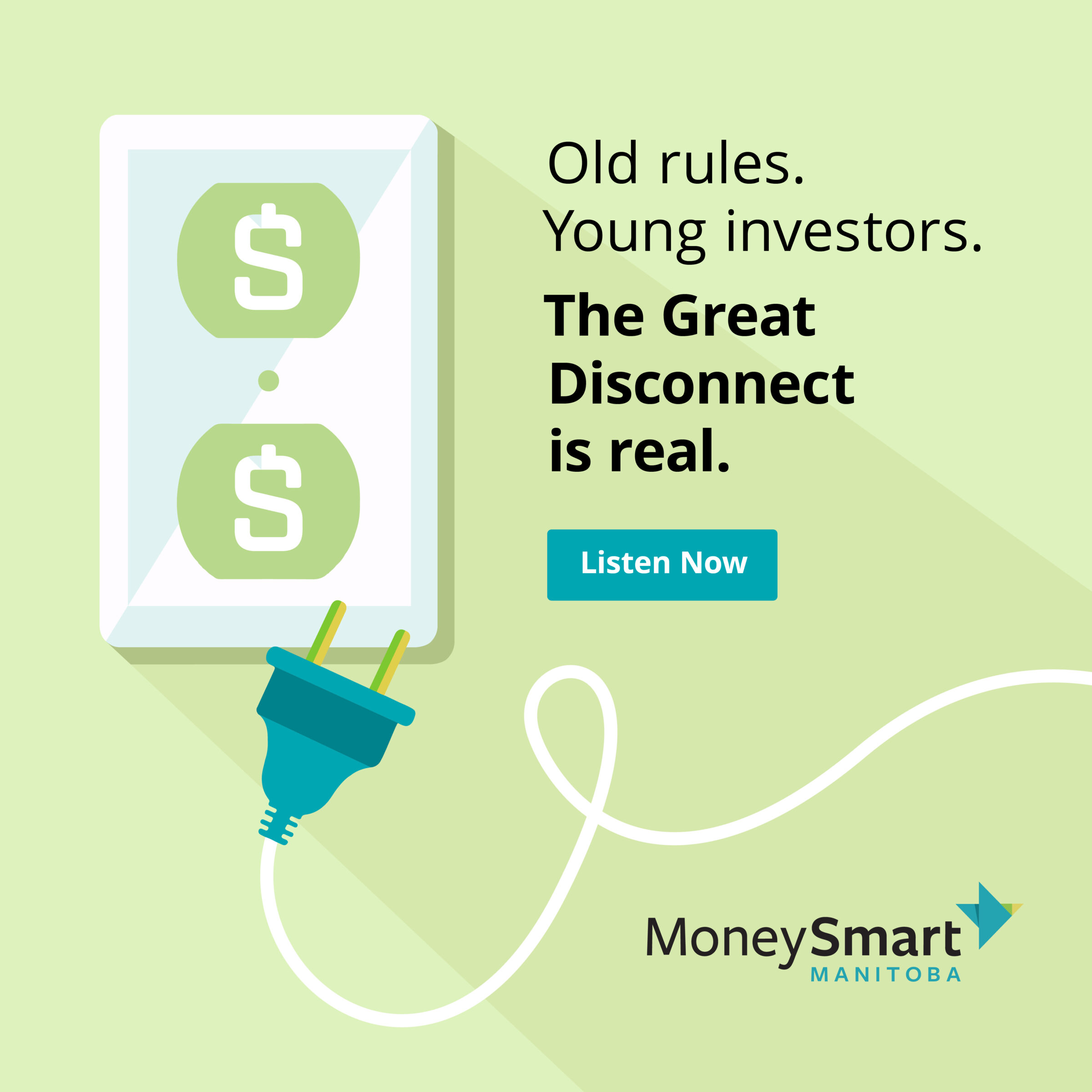 $
$

Old rules.
Young investors.

The Great Disconnect is real.

Listen Now

MoneySmart
MANITOBA